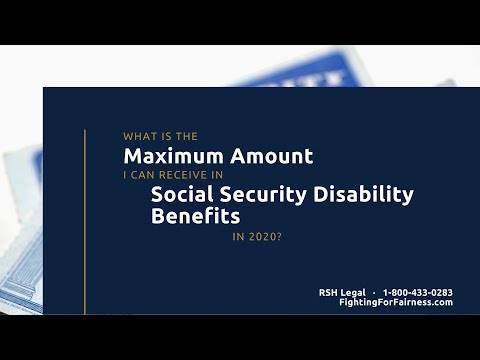 WHAT IS THE
Maximum Amount
I CAN RECEIVE IN
Social Security Disability Benefits
IN 2020?

RSH Legal · 1-800-433-0283
FightingForFairness.com